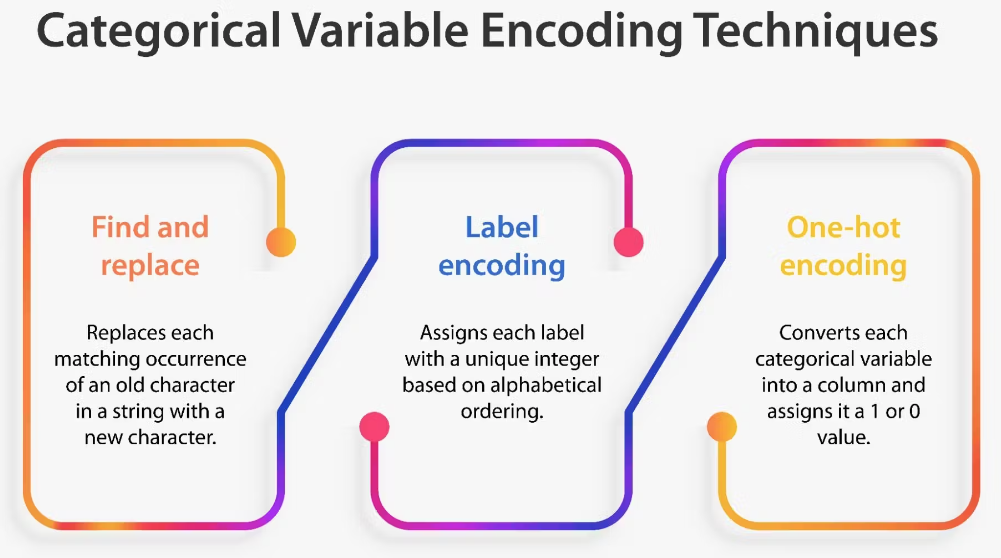 Categorical Variable Encoding Techniques

Find and replace

Replaces each matching occurrence of an old character in a string with a new character.

Label encoding

Assigns each label with a unique integer based on alphabetical ordering.

One-hot encoding

Converts each categorical variable into a column and assigns it a 1 or 0 value.